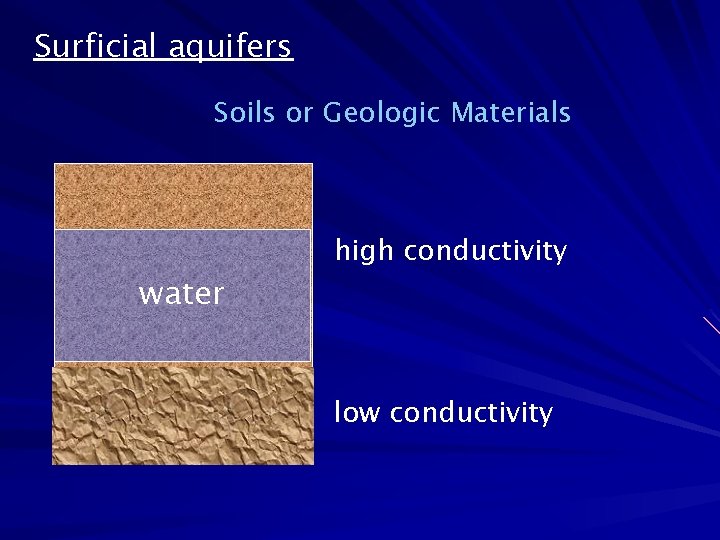 Surficial aquifers

Soils or Geologic Materials

water

high conductivity

low conductivity